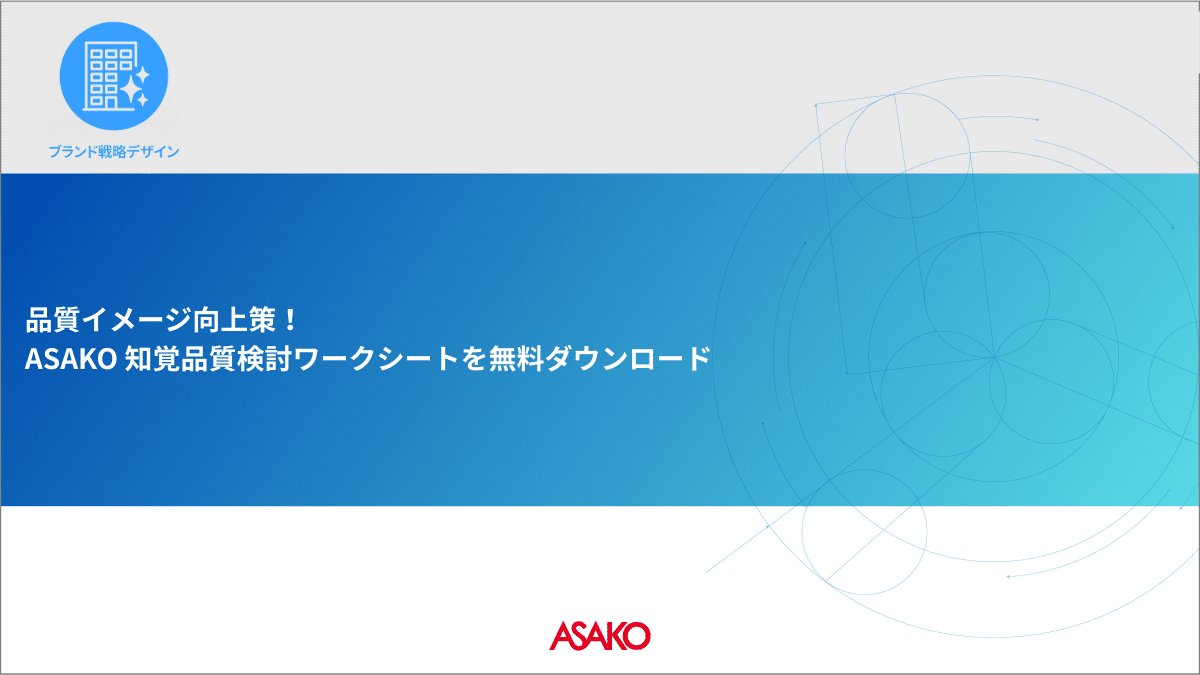 ブランド戦略デザイン

品質イメージ向上策！
ASAKO 知覚品質検討ワークシートを無料ダウンロード

ASAKO